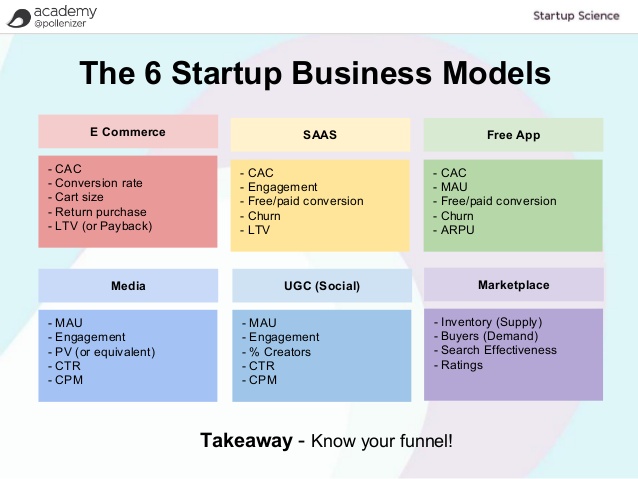 academy
@pollenizer

Startup Science

The 6 Startup Business Models

E Commerce

- CAC
- Conversion rate
- Cart size
- Return purchase
- LTV (or Payback)

SAAS

- CAC
- Engagement
- Free/paid conversion
- Churn
- LTV

Free App

- CAC
- MAU
- Free/paid conversion
- Churn
- ARPU

Media

- MAU
- Engagement
- PV (or equivalent)
- CTR
- CPM

UGC (Social)

- MAU
- Engagement
- % Creators
- CTR
- CPM

Marketplace

- Inventory (Supply)
- Buyers (Demand)
- Search Effectiveness
- Ratings

Takeaway - Know your funnel!